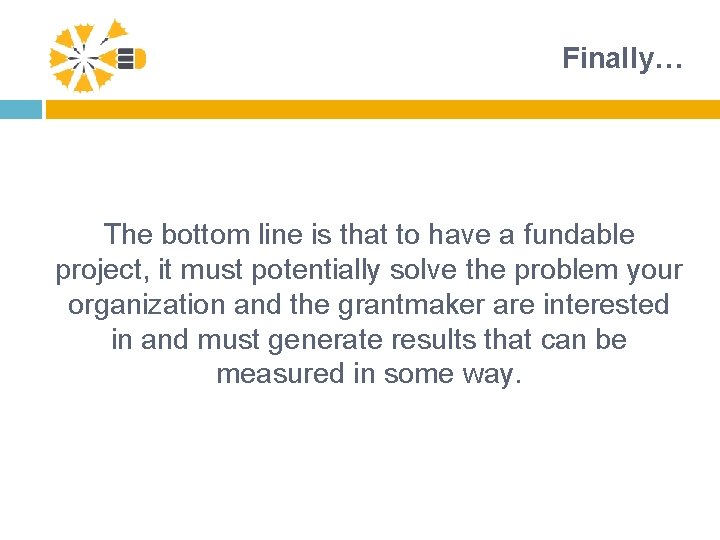 Finally…

The bottom line is that to have a fundable project, it must potentially solve the problem your organization and the grantmaker are interested in and must generate results that can be measured in some way.